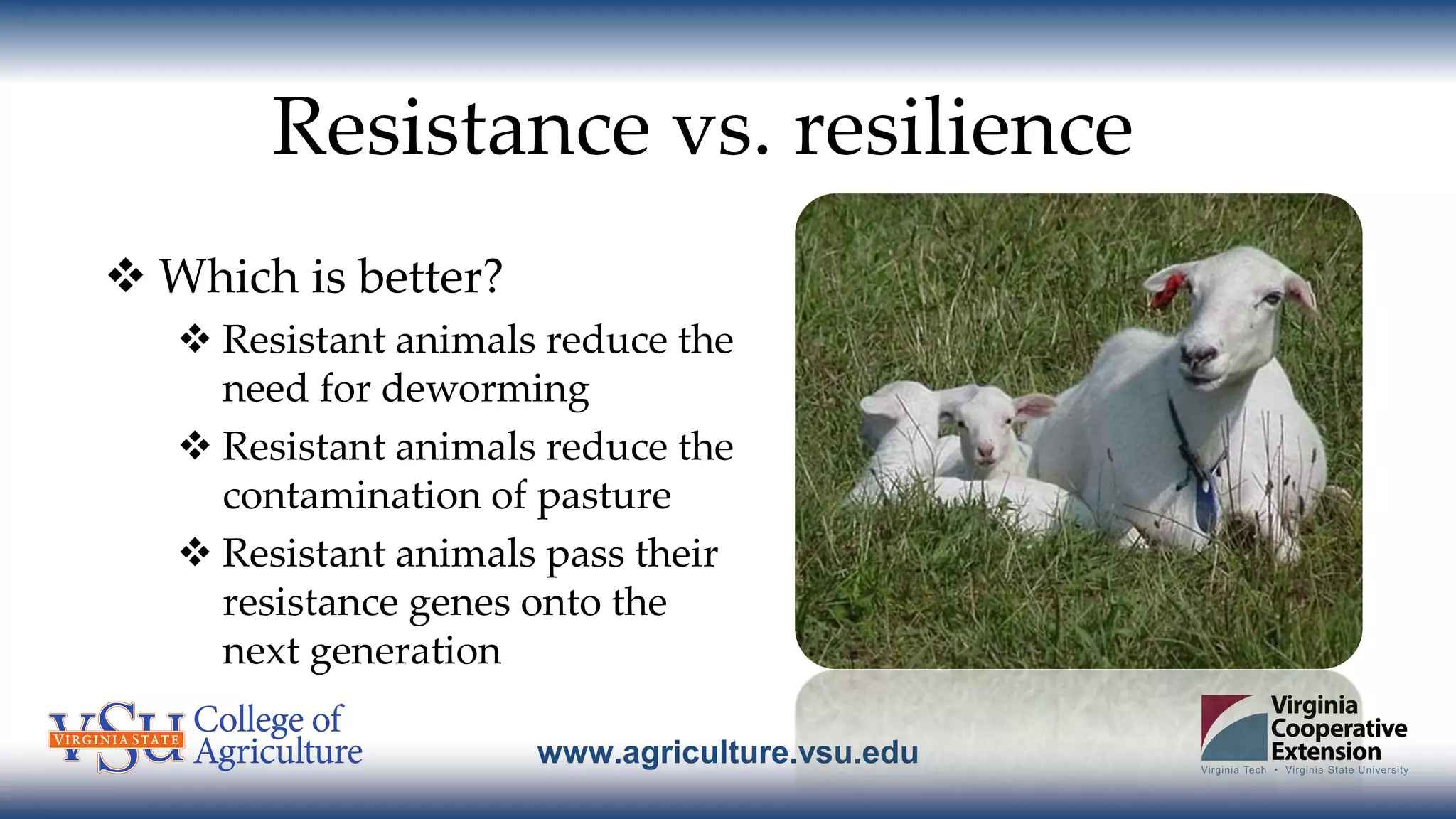 Resistance vs. resilience

❖ Which is better?

❖ Resistant animals reduce the need for deworming

❖ Resistant animals reduce the contamination of pasture

❖ Resistant animals pass their resistance genes onto the next generation

VSU VIRGINIA STATE College of Agriculture

www.agriculture.vsu.edu

Virginia Cooperative Extension
Virginia Tech • Virginia State University